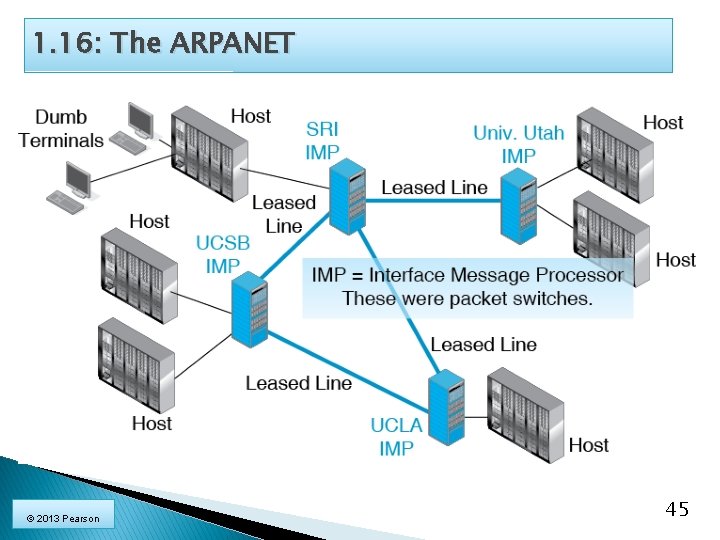 1.16: The ARPANET

Dumb Terminals

Host

SRI IMP

Univ. Utah IMP

Host

Leased Line

Leased Line

Host

UCSB IMP

Host

IMP = Interface Message Processor
These were packet switches.

Leased Line

Leased Line

Host

UCLA IMP

Host

© 2013 Pearson

45